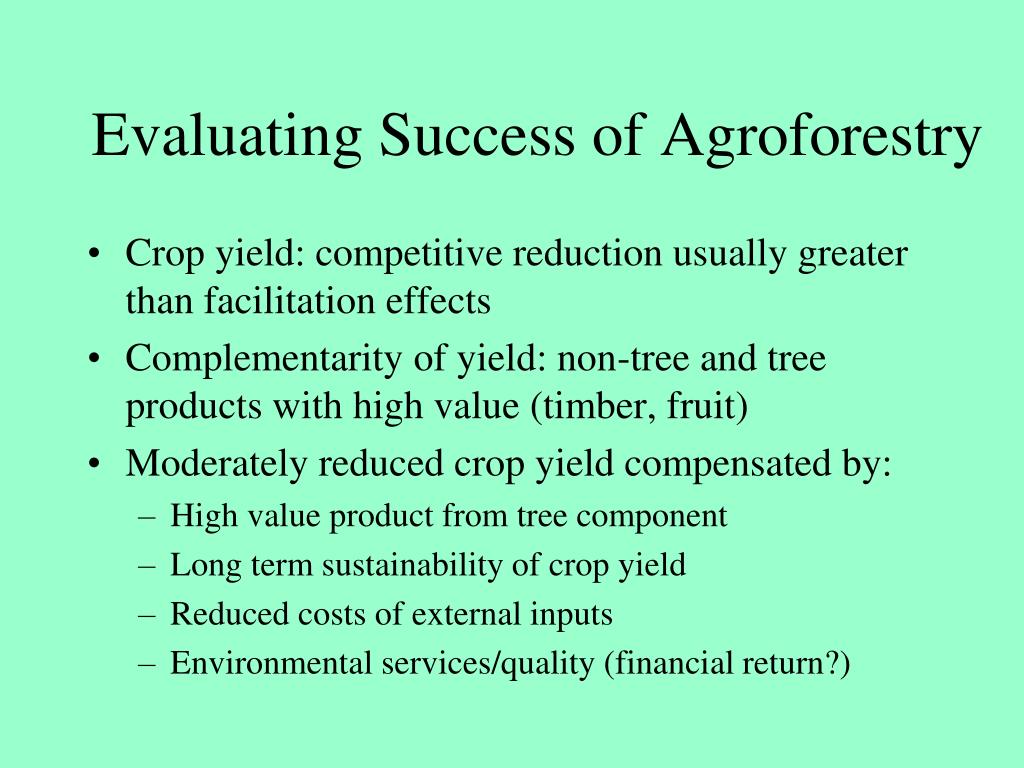 Evaluating Success of Agroforestry

• Crop yield: competitive reduction usually greater than facilitation effects
• Complementarity of yield: non-tree and tree products with high value (timber, fruit)
• Moderately reduced crop yield compensated by:
– High value product from tree component
– Long term sustainability of crop yield
– Reduced costs of external inputs
– Environmental services/quality (financial return?)